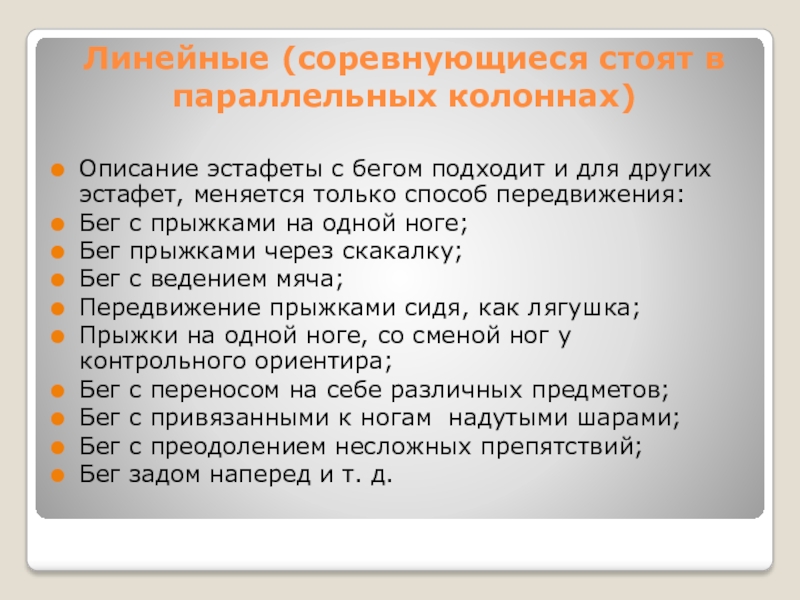 Линейные (соревнующиеся стоят в параллельных колоннах)

Описание эстафеты с бегом подходит и для других эстафет, меняется только способ передвижения:
Бег с прыжками на одной ноге;
Бег прыжками через скакалку;
Бег с ведением мяча;
Передвижение прыжками сидя, как лягушка;
Прыжки на одной ноге, со сменой ног у контрольного ориентира;
Бег с переносом на себе различных предметов;
Бег с привязанными к ногам надутыми шарами;
Бег с преодолением несложных препятствий;
Бег задом наперед и т. д.